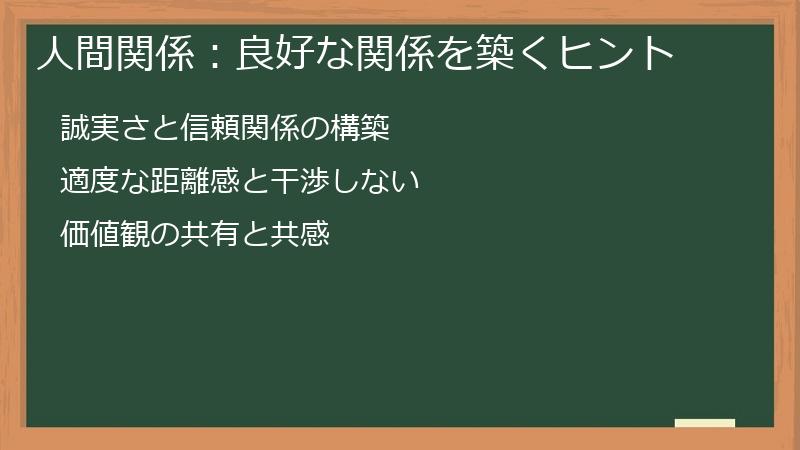 人間関係：良好な関係を築くヒント

誠実さと信頼関係の構築

適度な距離感と干渉しない

価値観の共有と共感